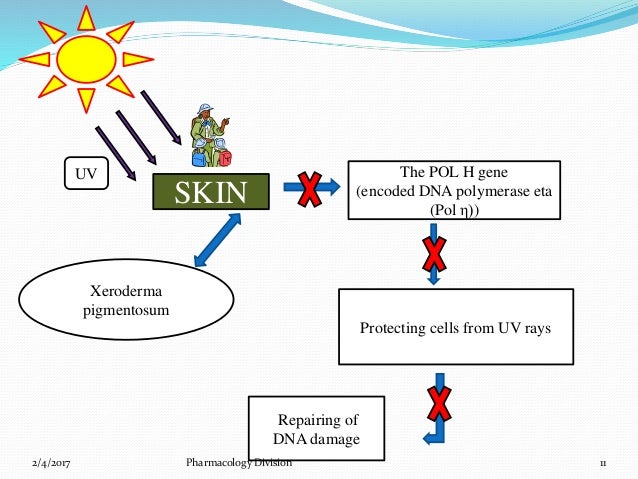 UV

SKIN

The POL H gene (encoded DNA polymerase eta (Pol η))

Xeroderma pigmentosum

Protecting cells from UV rays

Repairing of DNA damage

2/4/2017

Pharmacology Division

11